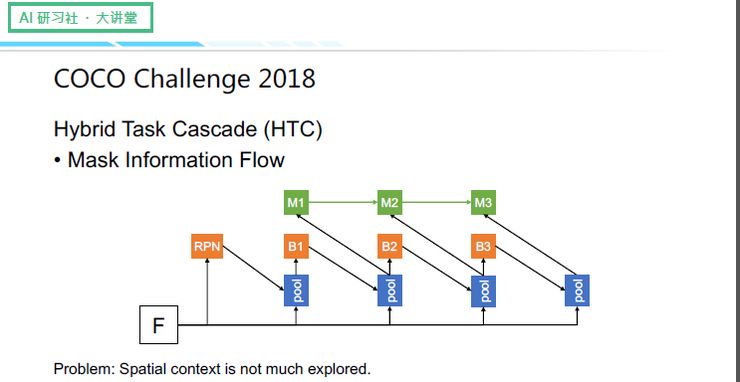 AI 研习社 · 大讲堂

COCO Challenge 2018

Hybrid Task Cascade (HTC)
• Mask Information Flow

M1
M2
M3
RPN
B1
B2
B3
pool
pool
pool
pool
F

Problem: Spatial context is not much explored.